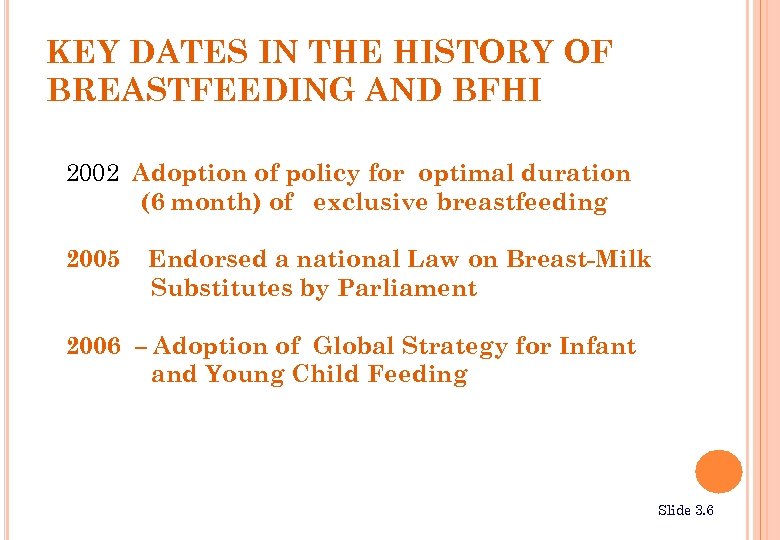 KEY DATES IN THE HISTORY OF BREASTFEEDING AND BFHI

2002 Adoption of policy for optimal duration (6 month) of exclusive breastfeeding

2005 Endorsed a national Law on Breast-Milk Substitutes by Parliament

2006 – Adoption of Global Strategy for Infant and Young Child Feeding

Slide 3.6